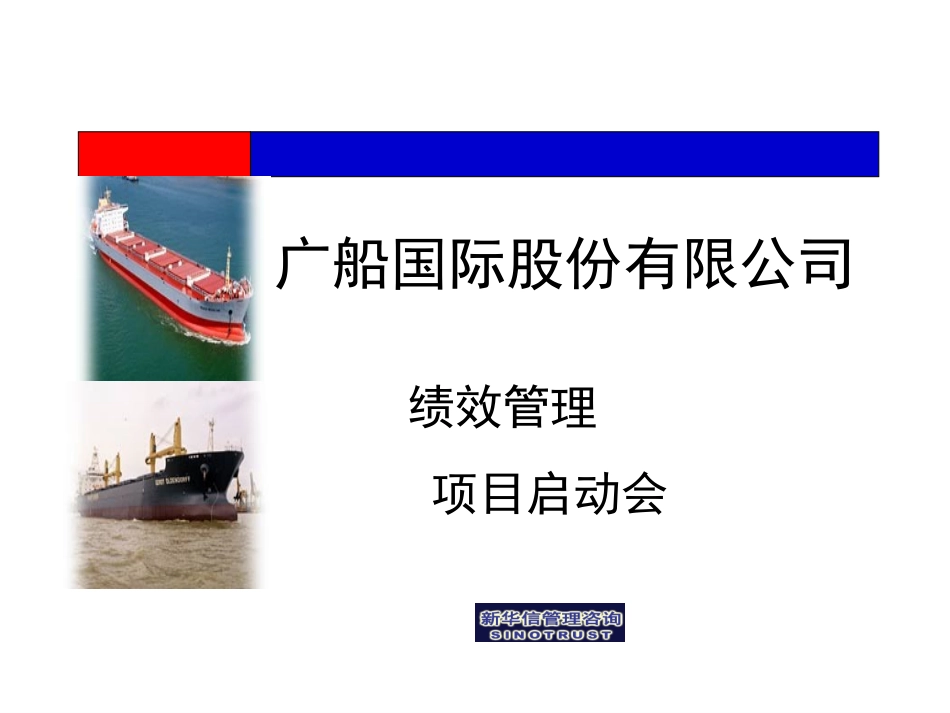 广船国际股份有限公司

绩效管理

项目启动会

新华信管理咨询
SINOTRUST